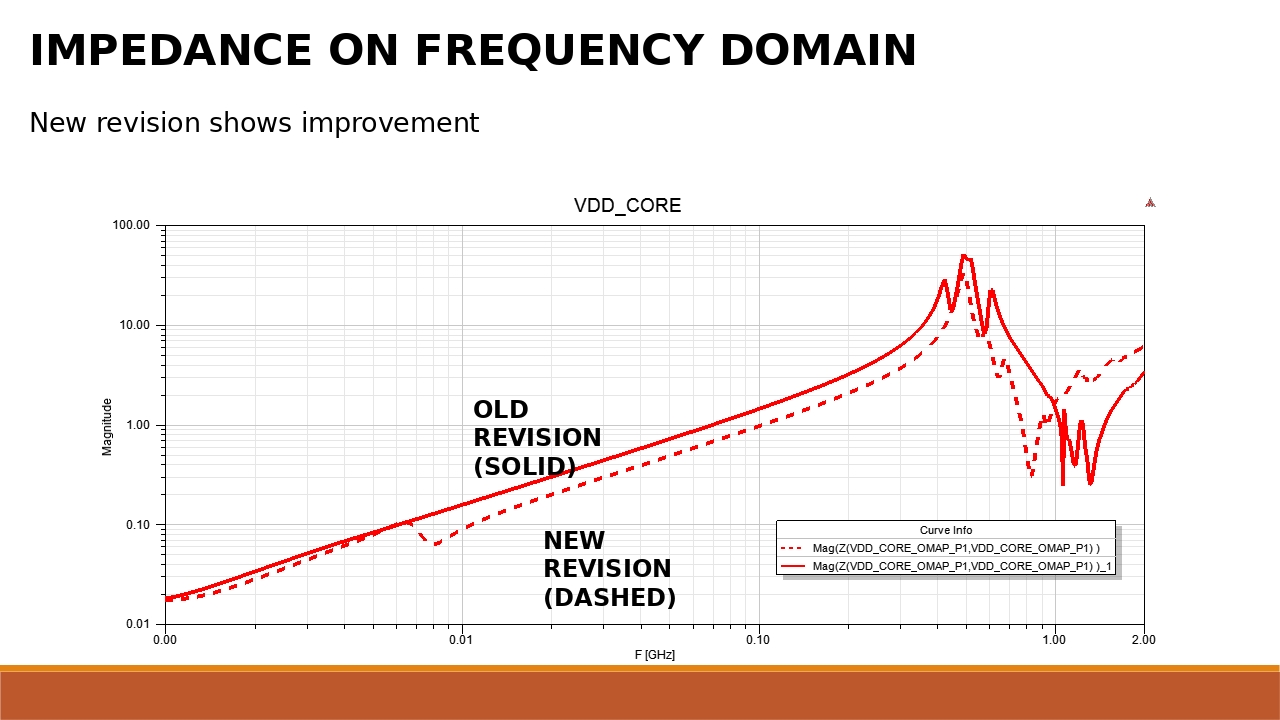 IMPEDANCE ON FREQUENCY DOMAIN

New revision shows improvement

VDD_CORE

100.00

10.00

1.00

0.10

0.01

Magnitude

OLD REVISION (SOLID)

NEW REVISION (DASHED)

Curve Info

Mag(Z(VDD_CORE_OMAP_P1,VDD_CORE_OMAP_P1) )

Mag(Z(VDD_CORE_OMAP_P1,VDD_CORE_OMAP_P1) )_1

0.00

0.01

0.10

1.00

2.00

F [GHz]